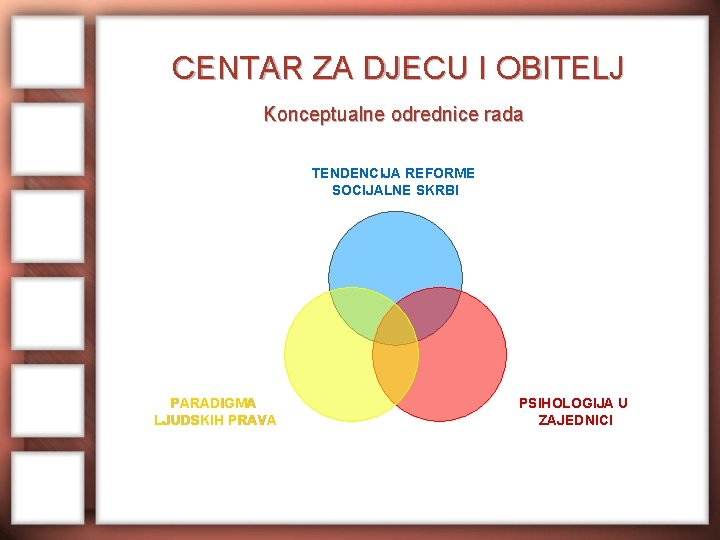 CENTAR ZA DJECU I OBITELJ

Konceptualne odrednice rada

TENDENCIJA REFORME SOCIJALNE SKRBI

PARADIGMA LJUDSKIH PRAVA

PSIHOLOGIJA U ZAJEDNICI